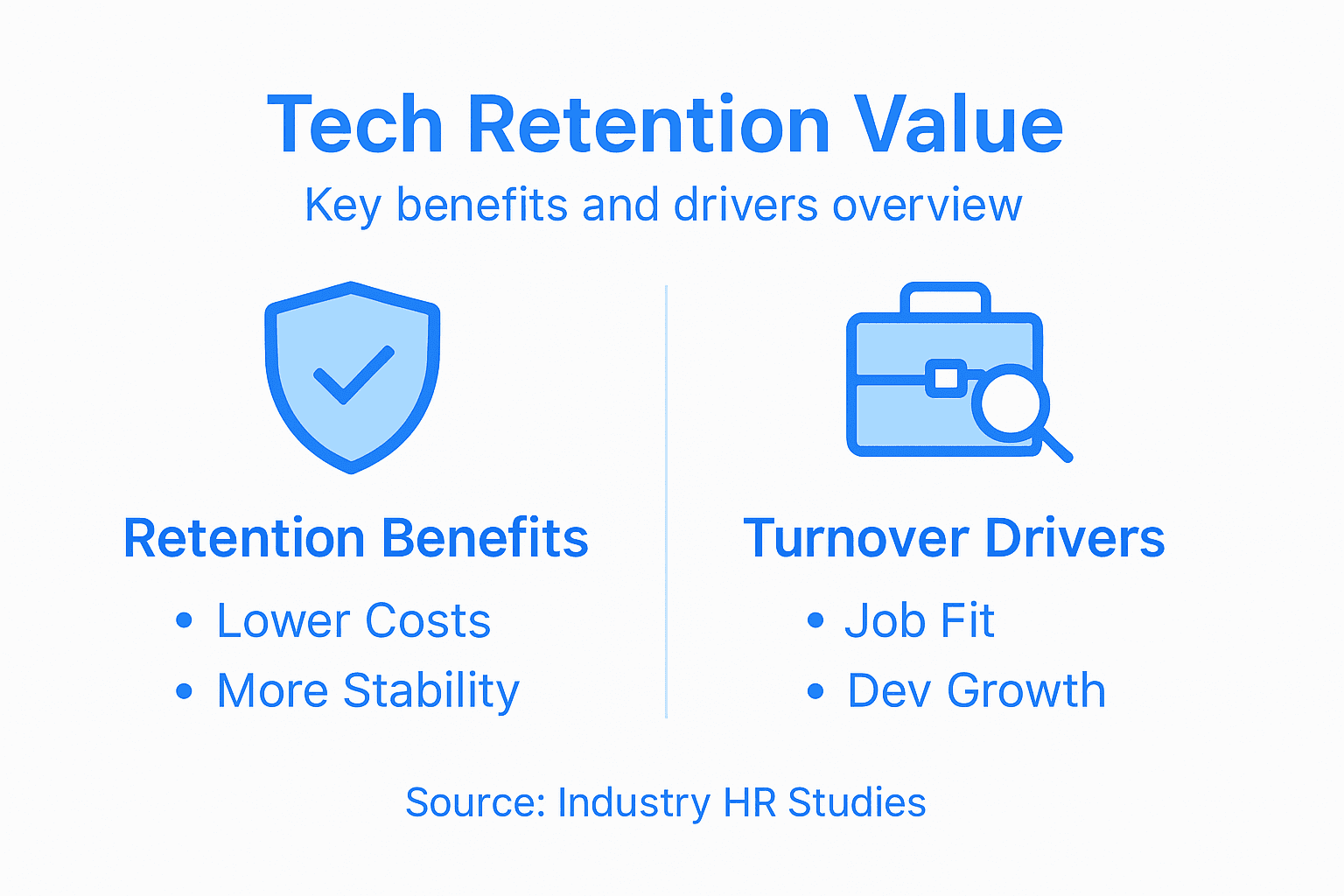 Tech Retention Value

Key benefits and drivers overview

Retention Benefits

• Lower Costs
• More Stability

Turnover Drivers

• Job Fit
• Dev Growth

Source: Industry HR Studies